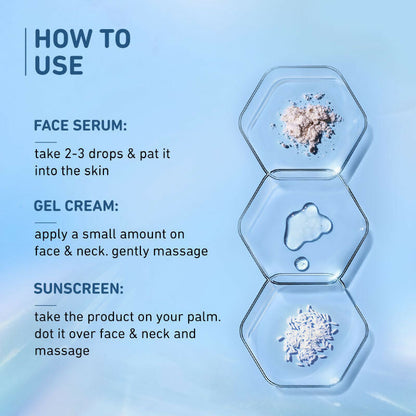 HOW TO USE

FACE SERUM:

take 2-3 drops & pat it into the skin

GEL CREAM:

apply a small amount on face & neck. gently massage

SUNSCREEN:

take the product on your palm. dot it over face & neck and massage